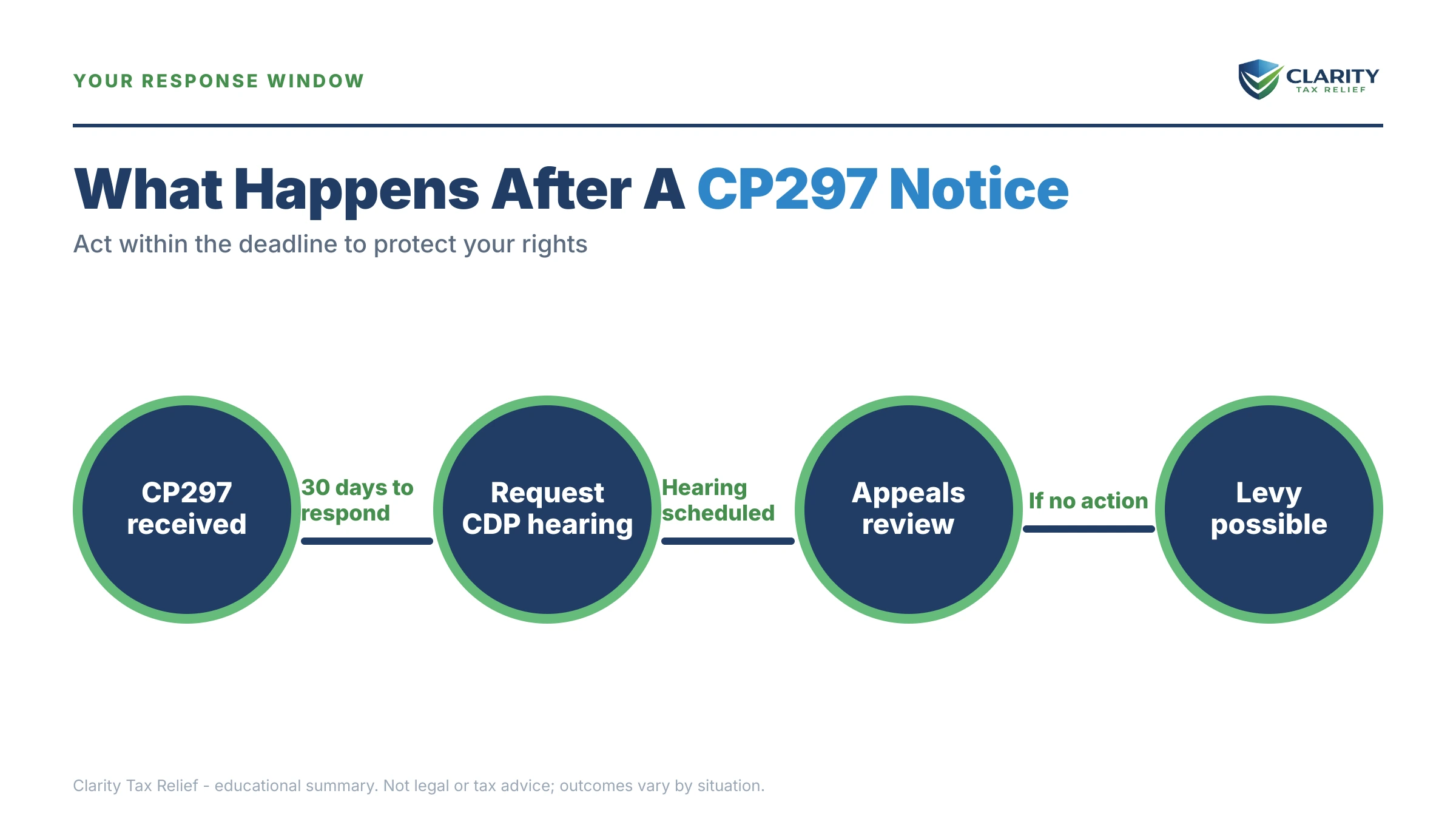 YOUR RESPONSE WINDOW

CLARITY
TAX RELIEF

What Happens After A CP297 Notice

Act within the deadline to protect your rights

CP297 received

30 days to respond

Request CDP hearing

Hearing scheduled

Appeals review

If no action

Levy possible

Clarity Tax Relief - educational summary. Not legal or tax advice; outcomes vary by situation.